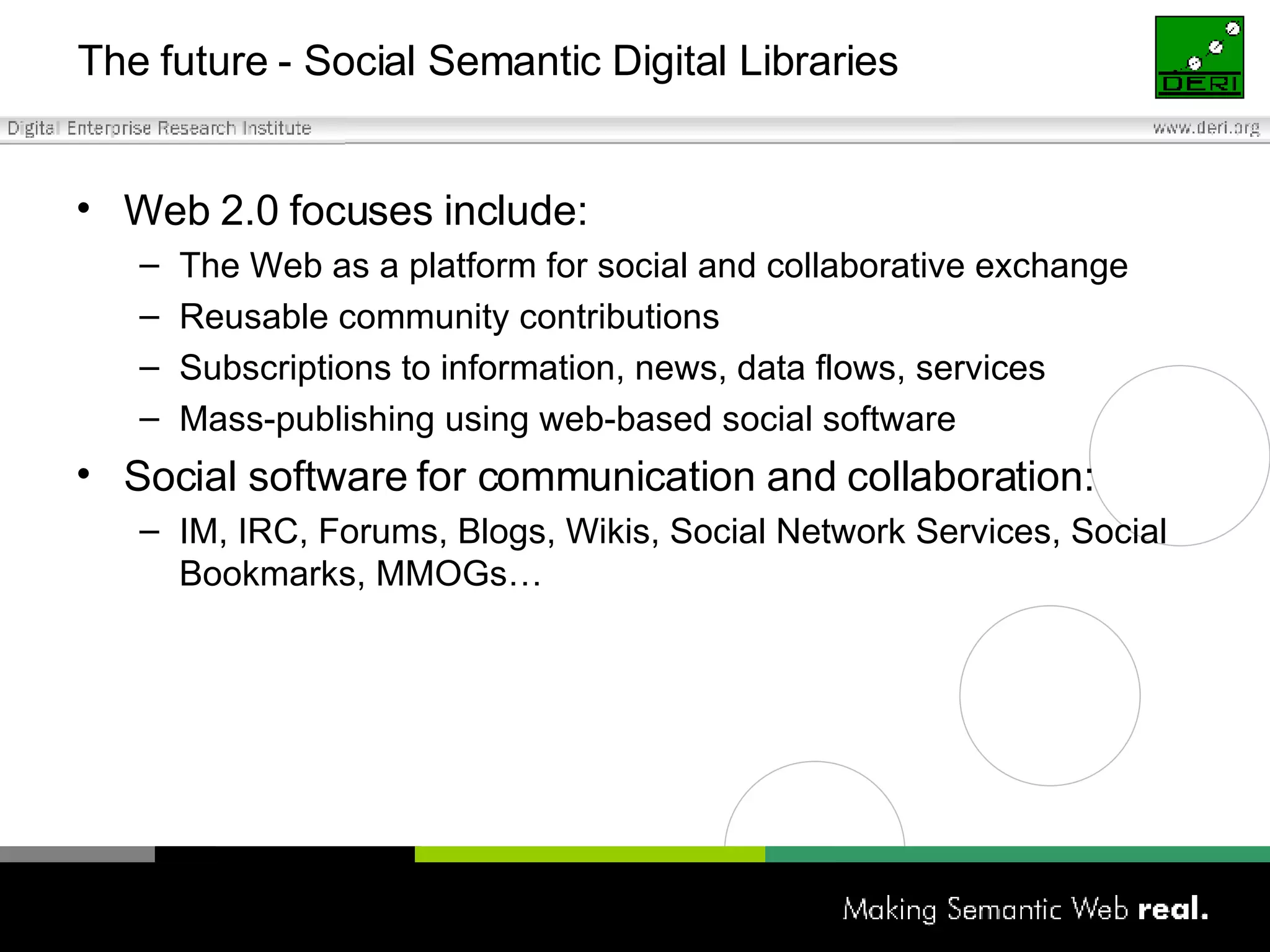 The future - Social Semantic Digital Libraries

DERI

Digital Enterprise Research Institute

www.deri.org

• Web 2.0 focuses include:
– The Web as a platform for social and collaborative exchange
– Reusable community contributions
– Subscriptions to information, news, data flows, services
– Mass-publishing using web-based social software
• Social software for communication and collaboration:
– IM, IRC, Forums, Blogs, Wikis, Social Network Services, Social Bookmarks, MMOGs…

Making Semantic Web real.